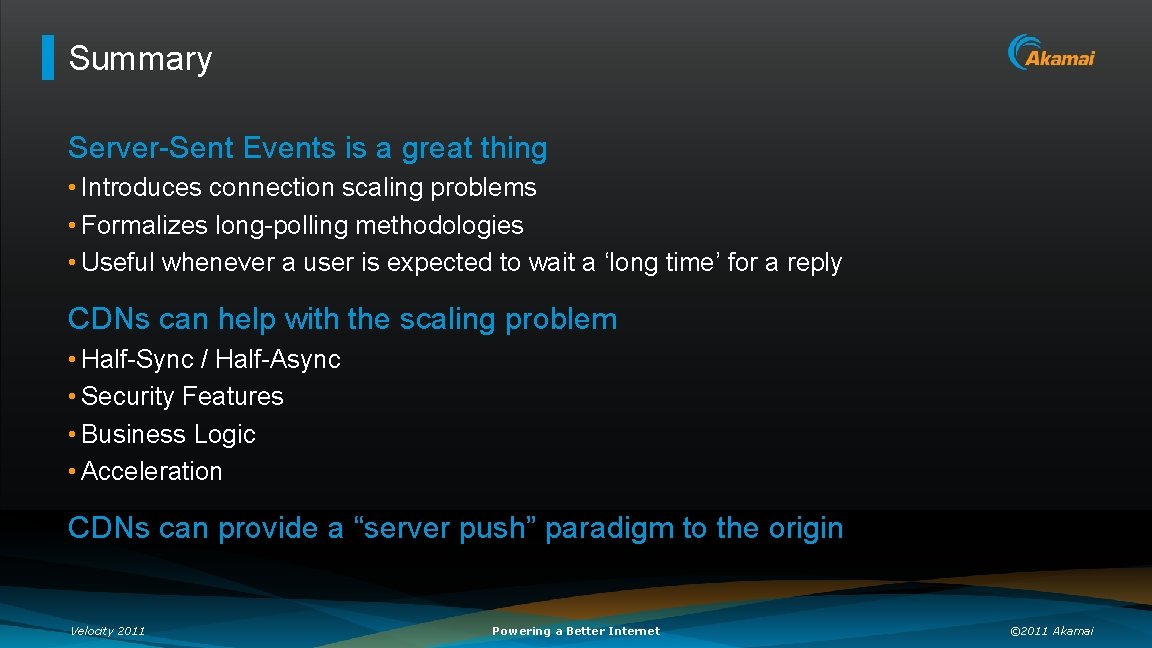 Summary

Akamai

Server-Sent Events is a great thing

• Introduces connection scaling problems
• Formalizes long-polling methodologies
• Useful whenever a user is expected to wait a ‘long time’ for a reply

CDNs can help with the scaling problem

• Half-Sync / Half-Async
• Security Features
• Business Logic
• Acceleration

CDNs can provide a “server push” paradigm to the origin

Velocity 2011

Powering a Better Internet

©2011 Akamai